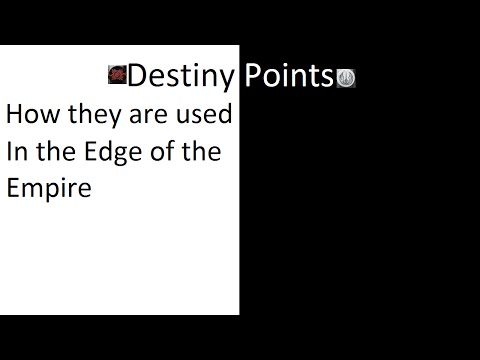 Destiny Points

How they are used In the Edge of the Empire